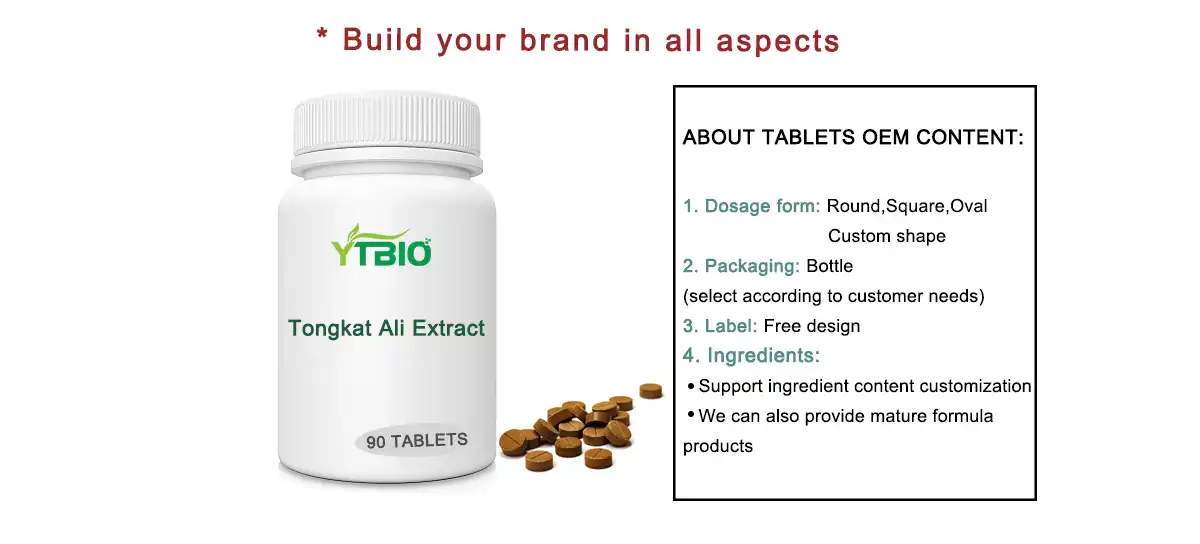 * Build your brand in all aspects

YTBIO

Tongkat Ali Extract

90 TABLETS

ABOUT TABLETS OEM CONTENT:

1. Dosage form: Round,Square,Oval
Custom shape
2. Packaging: Bottle
(select according to customer needs)
3. Label: Free design
4. Ingredients:
• Support ingredient content customization
• We can also provide mature formula products